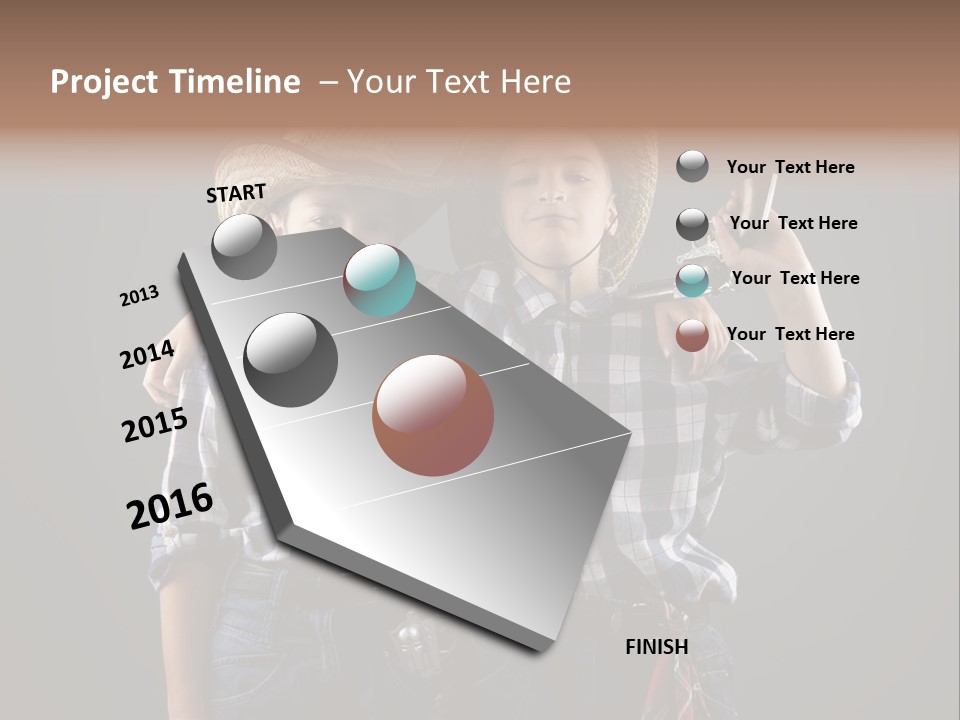 Project Timeline – Your Text Here

START

2013

2014

2015

2016

FINISH

Your Text Here

Your Text Here

Your Text Here

Your Text Here